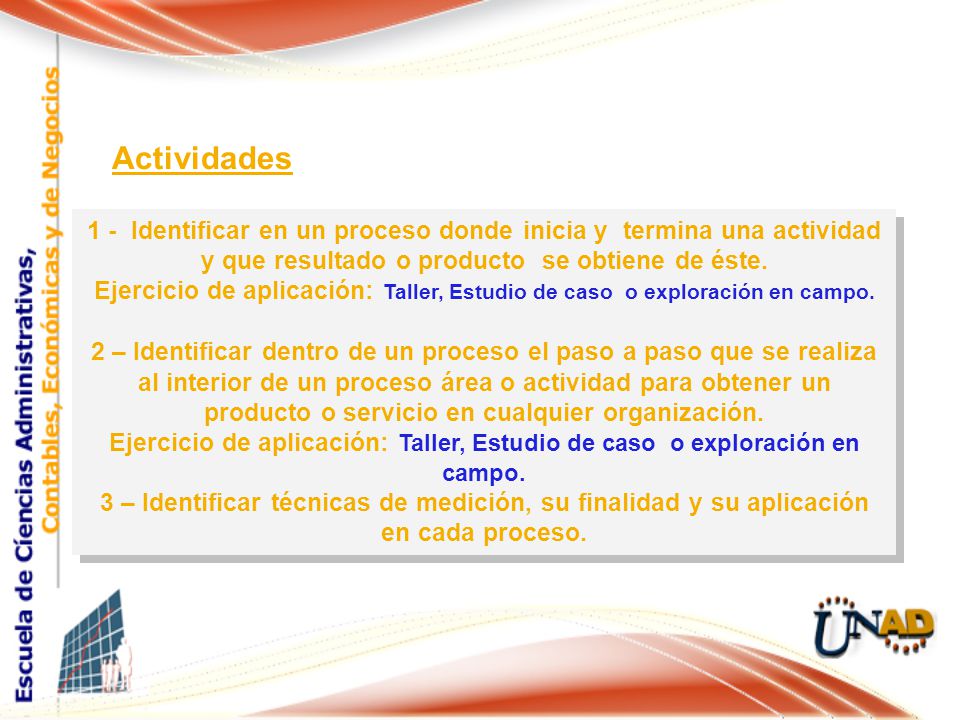 Escuela de Ciencias Administrativas, Contables, Económicas y de Negocios

Actividades

1 - Identificar en un proceso donde inicia y termina una actividad y que resultado o producto se obtiene de éste.
Ejercicio de aplicación: Taller, Estudio de caso o exploración en campo.

2 – Identificar dentro de un proceso el paso a paso que se realiza al interior de un proceso área o actividad para obtener un producto o servicio en cualquier organización.
Ejercicio de aplicación: Taller, Estudio de caso o exploración en campo.
3 – Identificar técnicas de medición, su finalidad y su aplicación en cada proceso.

UNAD